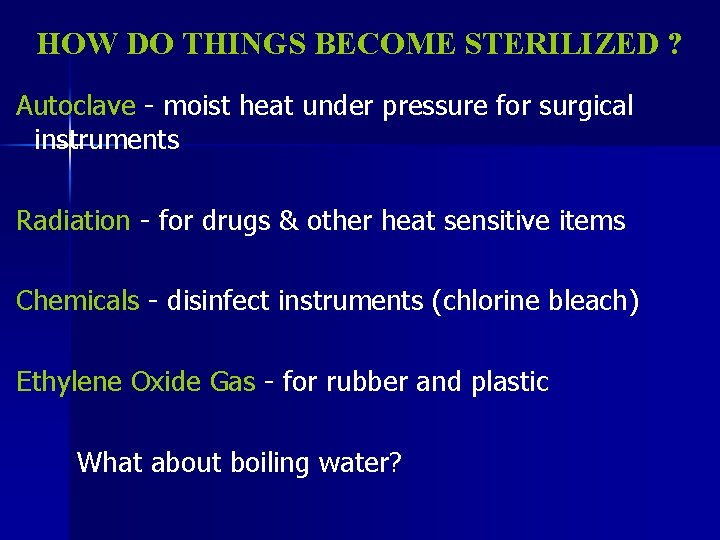 HOW DO THINGS BECOME STERILIZED ?

Autoclave - moist heat under pressure for surgical instruments

Radiation - for drugs & other heat sensitive items

Chemicals - disinfect instruments (chlorine bleach)

Ethylene Oxide Gas - for rubber and plastic

What about boiling water?